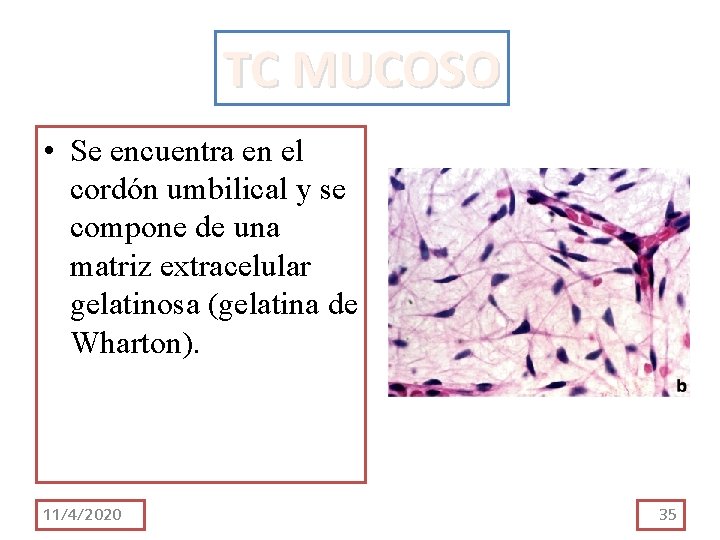 TC MUCOSO

• Se encuentra en el cordón umbilical y se compone de una matriz extracelular gelatinosa (gelatina de Wharton).

b

11/4/2020

35